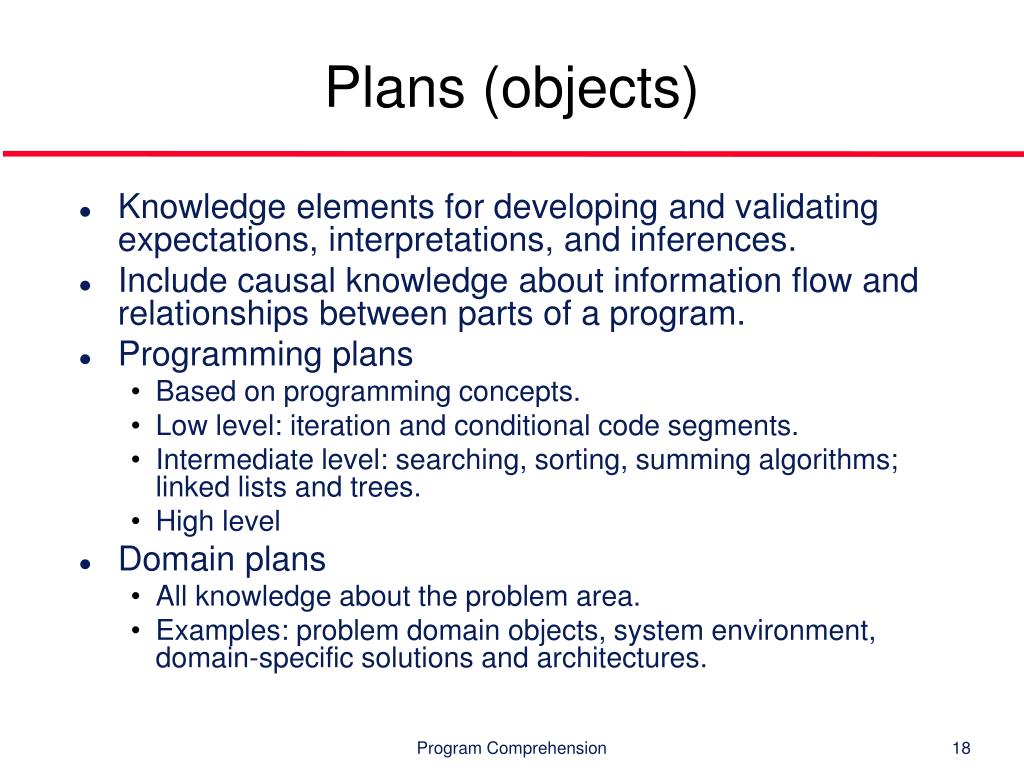 Plans (objects)

- Knowledge elements for developing and validating expectations, interpretations, and inferences.
- Include causal knowledge about information flow and relationships between parts of a program.
- Programming plans
  - Based on programming concepts.
  - Low level: iteration and conditional code segments.
  - Intermediate level: searching, sorting, summing algorithms; linked lists and trees.
  - High level
- Domain plans
  - All knowledge about the problem area.
  - Examples: problem domain objects, system environment, domain-specific solutions and architectures.

Program Comprehension

18